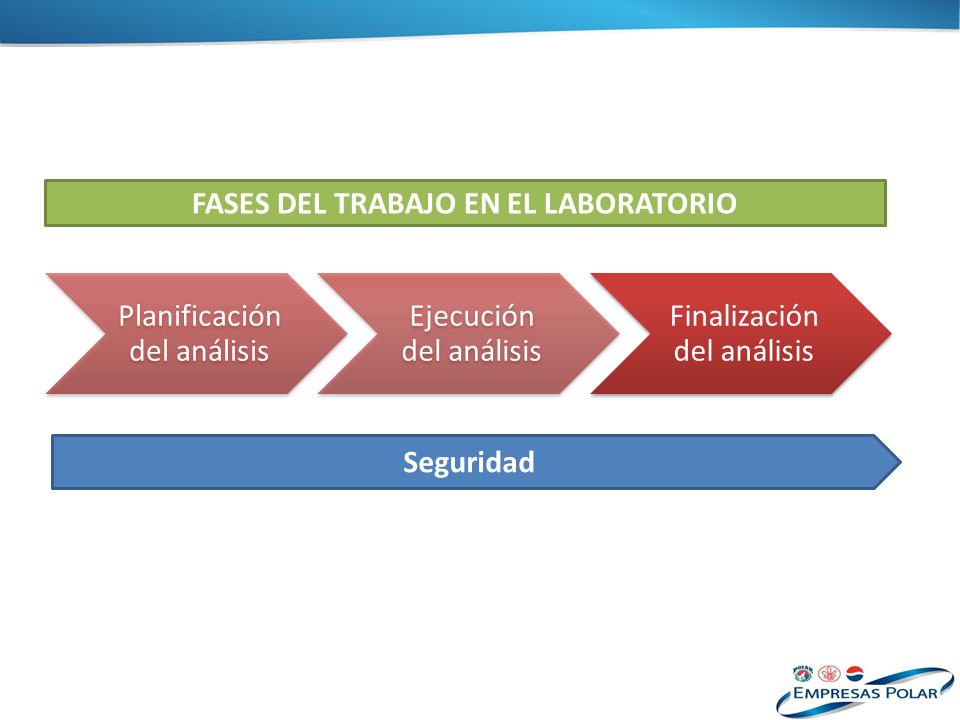 FASES DEL TRABAJO EN EL LABORATORIO

Planificación del análisis

Ejecución del análisis

Finalización del análisis

Seguridad

EMPRESAS POLAR